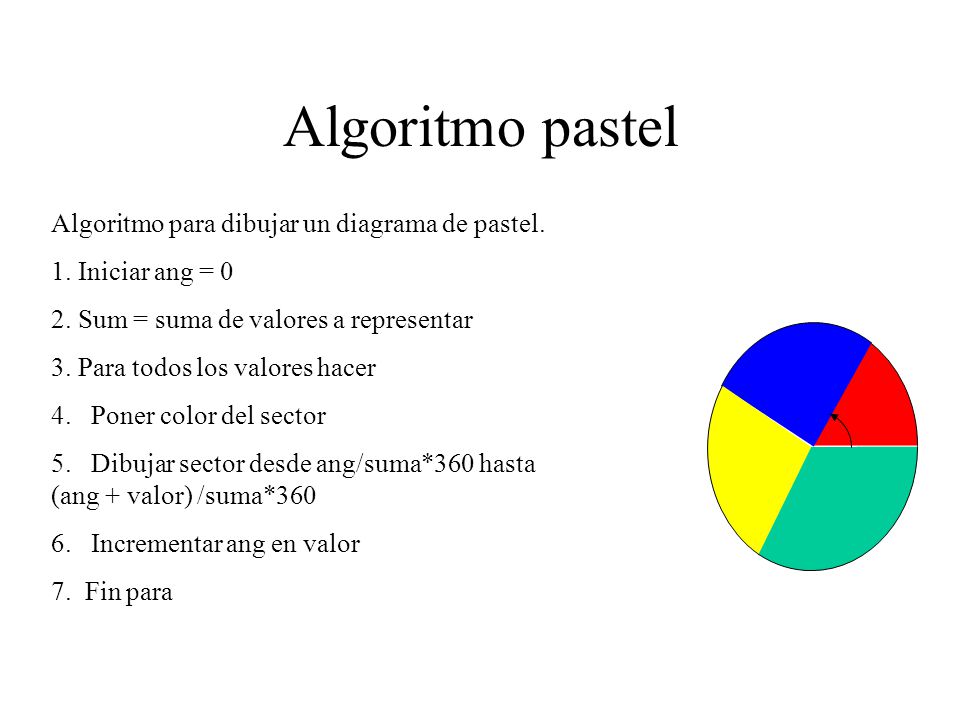 Algoritmo pastel

Algoritmo para dibujar un diagrama de pastel.

1. Iniciar ang = 0

2. Sum = suma de valores a representar

3. Para todos los valores hacer

4. Poner color del sector

5. Dibujar sector desde ang/suma*360 hasta (ang + valor) /suma*360

6. Incrementar ang en valor

7. Fin para